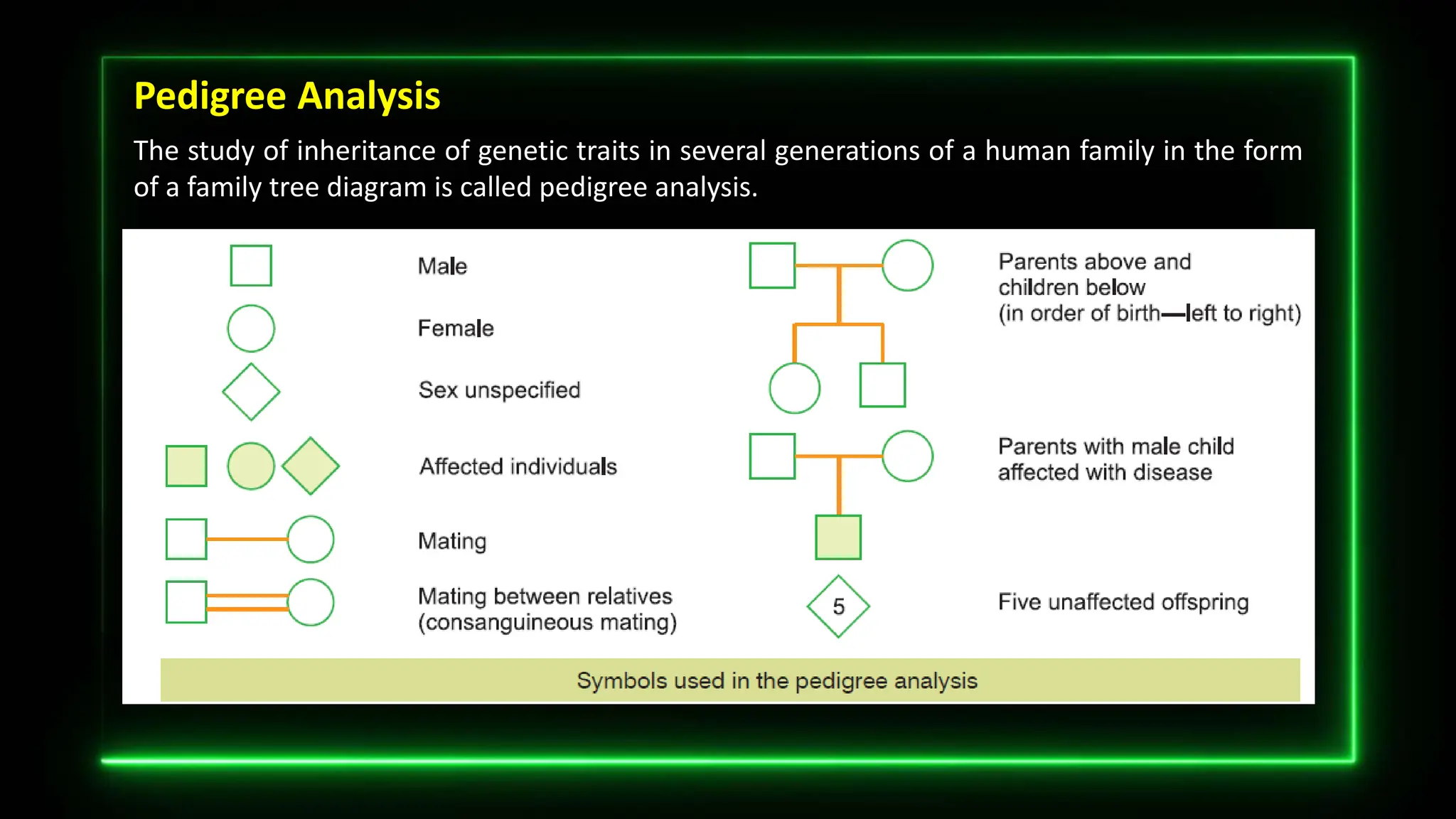 Pedigree Analysis

The study of inheritance of genetic traits in several generations of a human family in the form of a family tree diagram is called pedigree analysis.

Male

Female

Sex unspecified

Affected individuals

Mating

Mating between relatives (consanguineous mating)

Parents above and children below (in order of birth—left to right)

Parents with male child affected with disease

5

Five unaffected offspring

Symbols used in the pedigree analysis